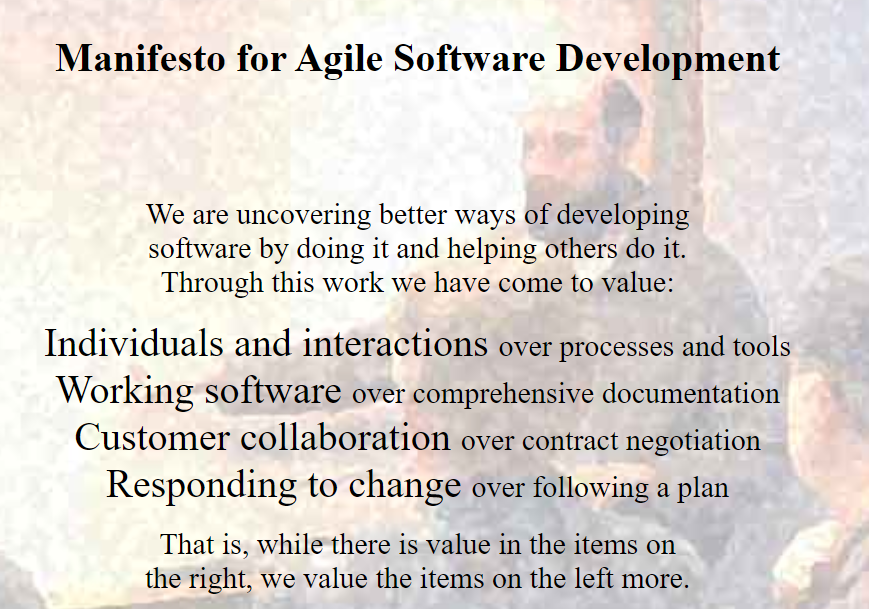 Manifesto for Agile Software Development

We are uncovering better ways of developing software by doing it and helping others do it. Through this work we have come to value:

Individuals and interactions over processes and tools
Working software over comprehensive documentation
Customer collaboration over contract negotiation
Responding to change over following a plan

That is, while there is value in the items on the right, we value the items on the left more.